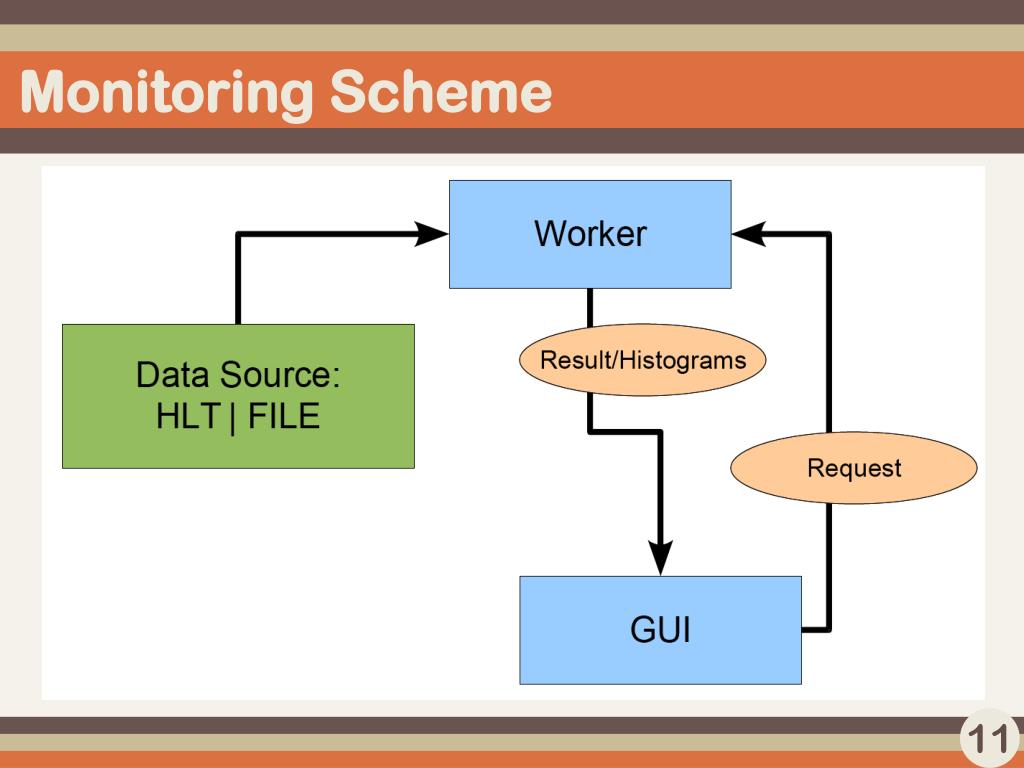 Monitoring Scheme

Worker

Data Source:
HLT | FILE

Result/Histograms

Request

GUI

11